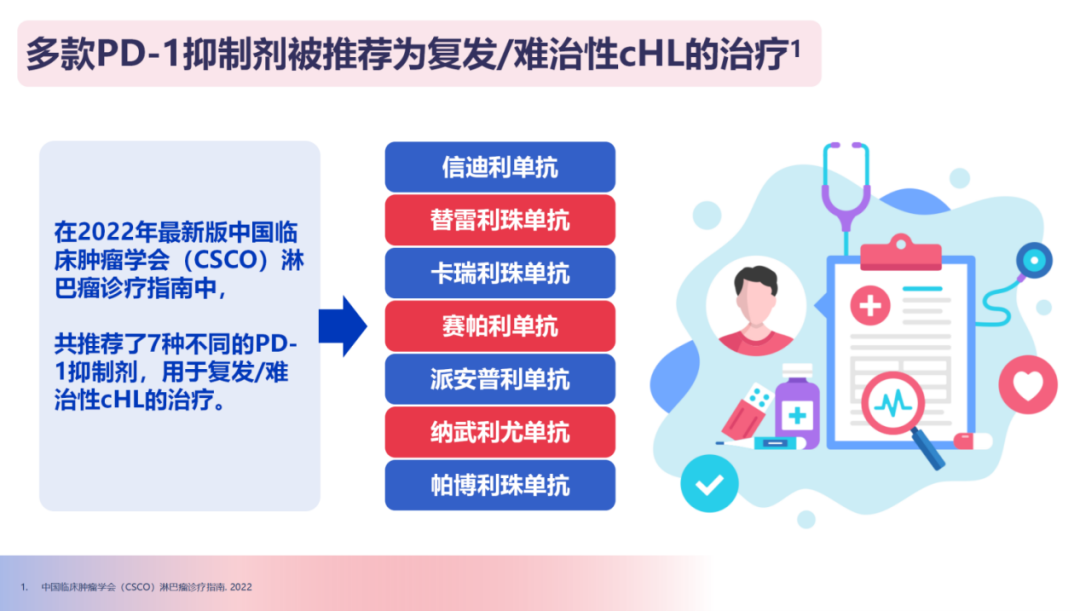 多款PD-1抑制剂被推荐为复发/难治性cHL的治疗$^1$

在2022年最新版中国临床肿瘤学会（CSCO）淋巴瘤诊疗指南中，

共推荐了7种不同的PD-1抑制剂，用于复发/难治性cHL的治疗。

信迪利单抗
替雷利珠单抗
卡瑞利珠单抗
赛帕利单抗
派安普利单抗
纳武利尤单抗
帕博利珠单抗

1. 中国临床肿瘤学会（CSCO）淋巴瘤诊疗指南. 2022